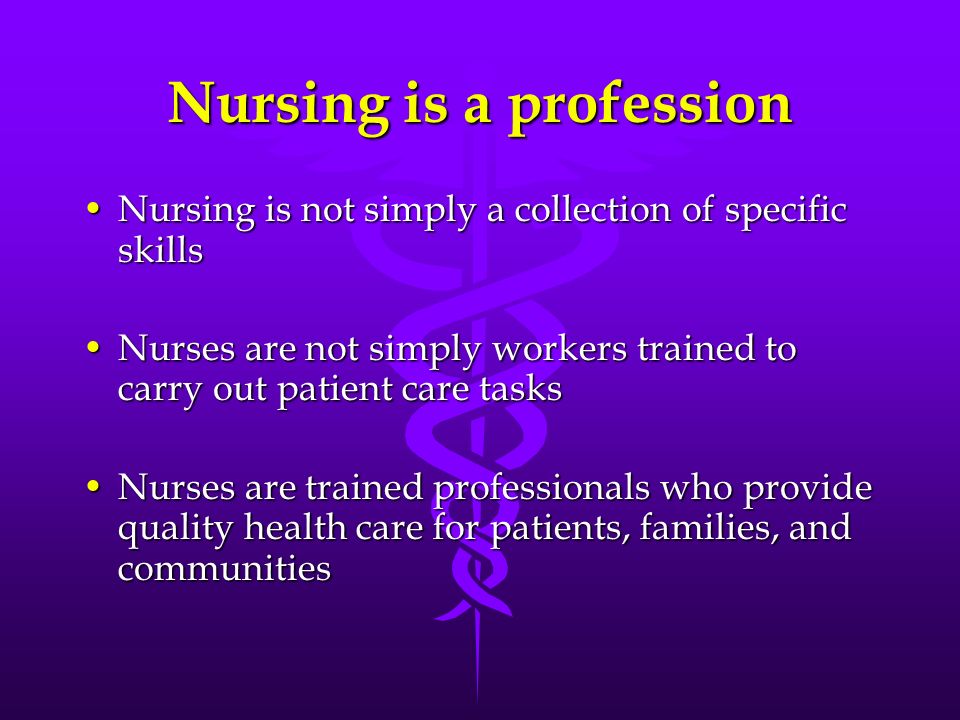 Nursing is a profession

• Nursing is not simply a collection of specific skills

• Nurses are not simply workers trained to carry out patient care tasks

• Nurses are trained professionals who provide quality health care for patients, families, and communities